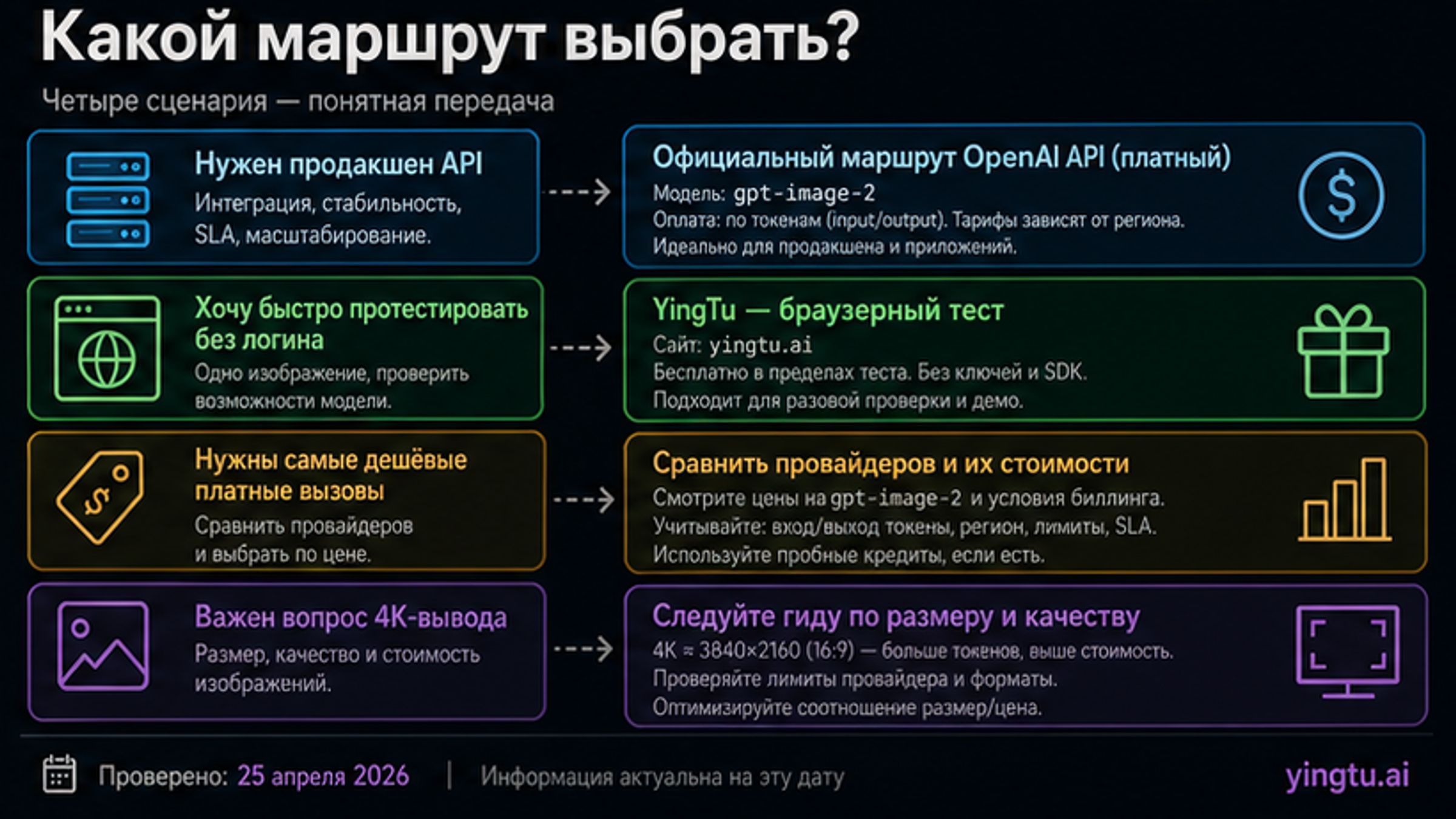 Какой маршрут выбрать?

Четыре сценария — понятная передача

Нужен продакшен API
Интеграция, стабильность, SLA, масштабирование.

Официальный маршрут OpenAI API (платный)
Модель: gpt-image-2
Оплата: по токенам (input/output). Тарифы зависят от региона.
Идеально для продакшена и приложений.

Хочу быстро протестировать без логина
Одно изображение, проверить возможности модели.

YingTu — браузерный тест
Сайт: yingtu.ai
Бесплатно в пределах теста. Без ключей и SDK.
Подходит для разовой проверки и демо.

Нужны самые дешёвые платные вызовы
Сравнить провайдеров и выбрать по цене.

Сравнить провайдеров и их стоимости
Смотрите цены на gpt-image-2 и условия биллинга.
Учитывайте: вход/выход токены, регион, лимиты, SLA.
Используйте пробные кредиты, если есть.

Важен вопрос 4K-вывода
Размер, качество и стоимость изображений.

Следуйте гиду по размеру и качеству
4K ≈ 3840×2160 (16:9) — больше токенов, выше стоимость.
Проверяйте лимиты провайдера и форматы.
Оптимизируйте соотношение размер/цена.

Проверено: 25 апреля 2026 | Информация актуальна на эту дату

yingtu.ai